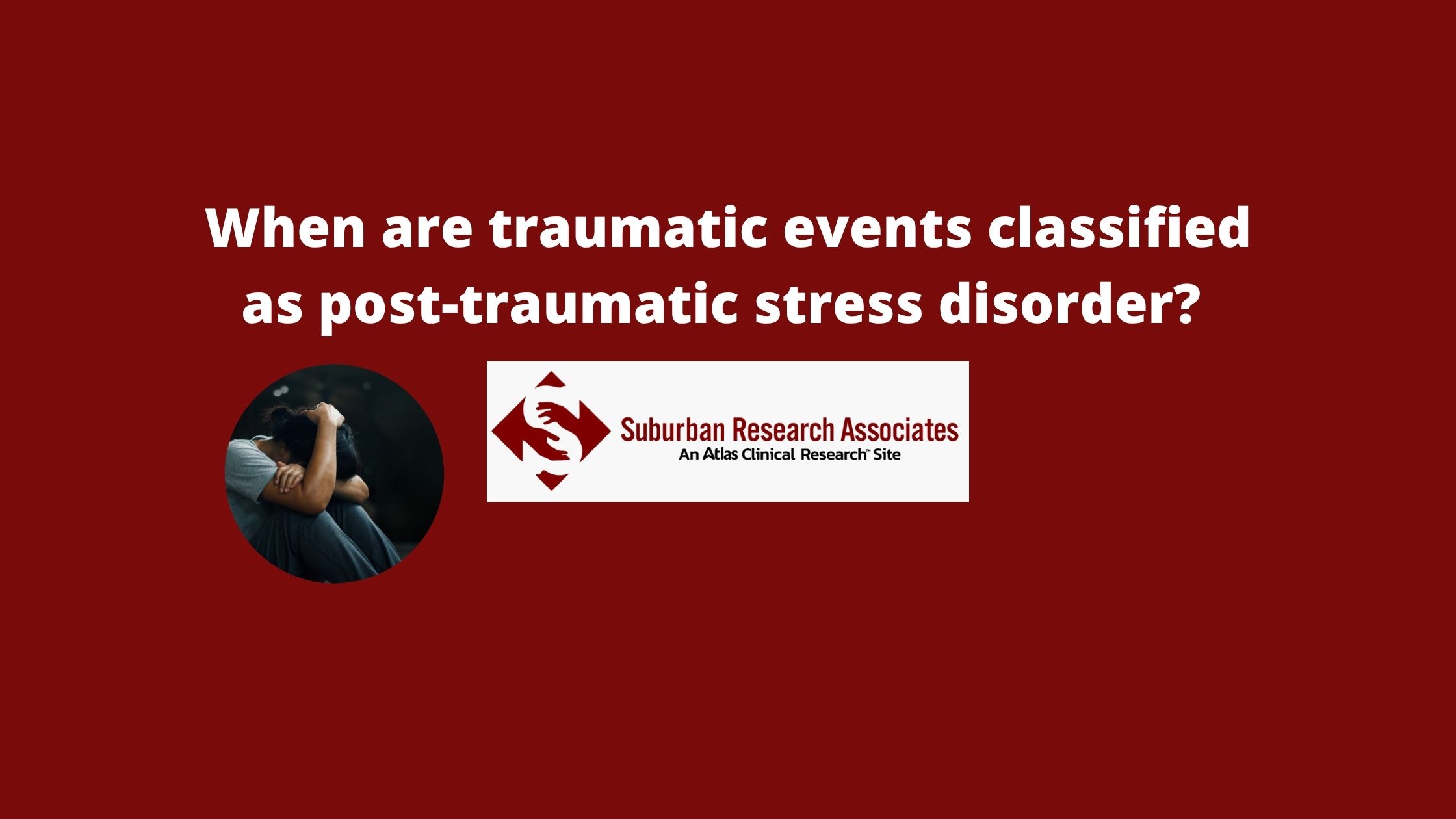 When are traumatic events classified as post-traumatic stress disorder?

Suburban Research Associates
An Atlas Clinical Research™ Site